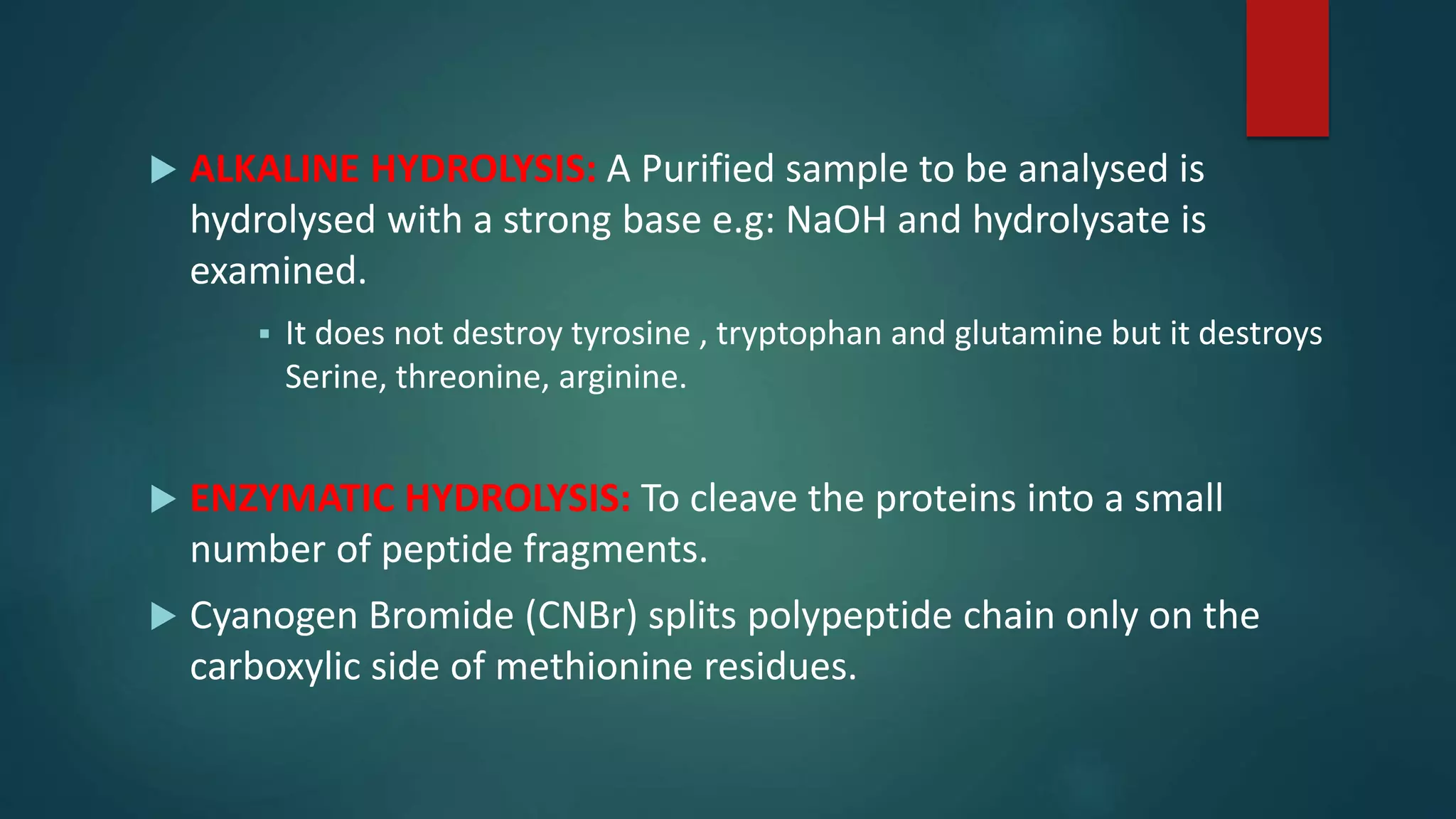 ALKALINE HYDROLYSIS: A Purified sample to be analysed is hydrolysed with a strong base e.g: NaOH and hydrolysate is examined.

It does not destroy tyrosine , tryptophan and glutamine but it destroys Serine, threonine, arginine.

ENZYMATIC HYDROLYSIS: To cleave the proteins into a small number of peptide fragments.

Cyanogen Bromide (CNBr) splits polypeptide chain only on the carboxylic side of methionine residues.